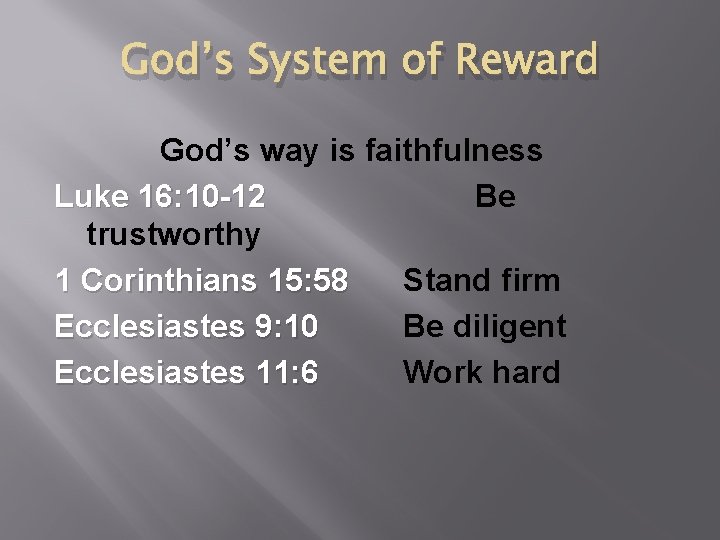 God's System of Reward

God's way is faithfulness

Luke 16:10-12 Be trustworthy

1 Corinthians 15:58 Stand firm

Ecclesiastes 9:10 Be diligent

Ecclesiastes 11:6 Work hard